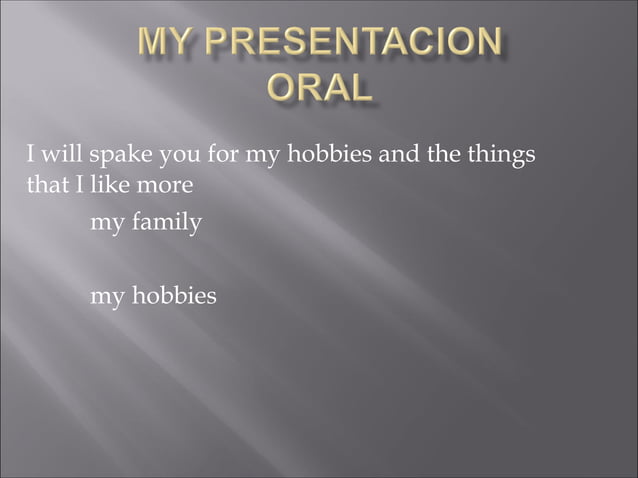 MY PRESENTACION ORAL

I will spake you for my hobbies and the things that I like more

my family

my hobbies